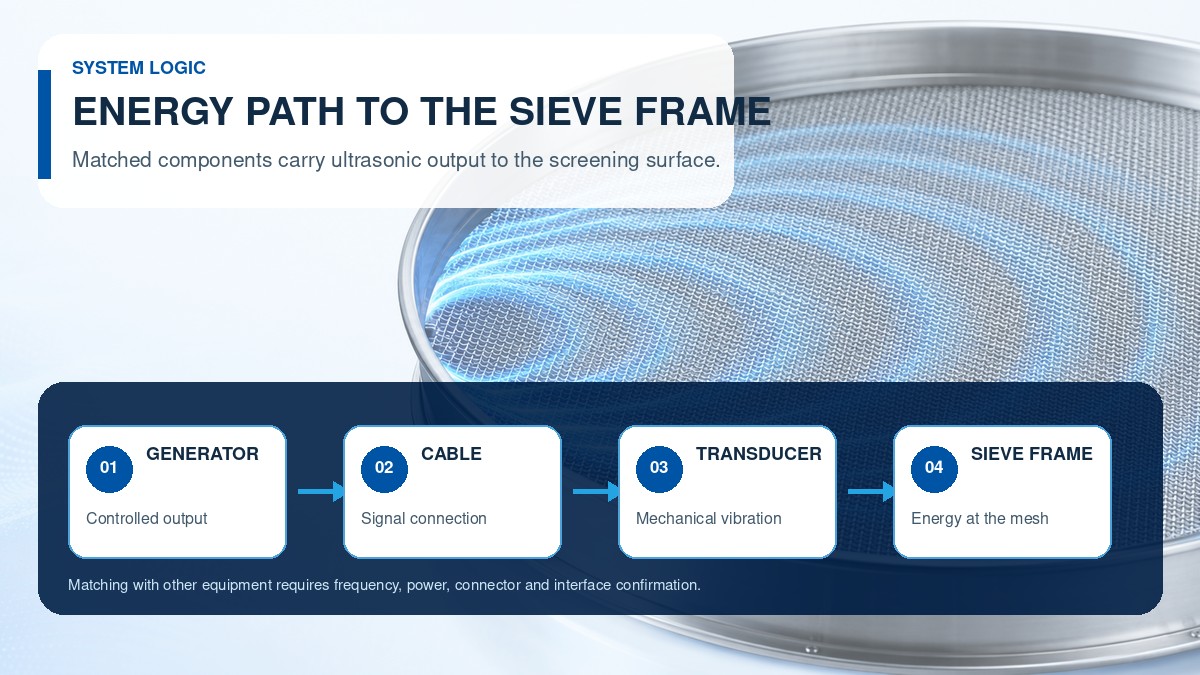 SYSTEM LOGIC

ENERGY PATH TO THE SIEVE FRAME

Matched components carry ultrasonic output to the screening surface.

01 GENERATOR
Controlled output

02 CABLE
Signal connection

03 TRANSDUCER
Mechanical vibration

04 SIEVE FRAME
Energy at the mesh

Matching with other equipment requires frequency, power, connector and interface confirmation.